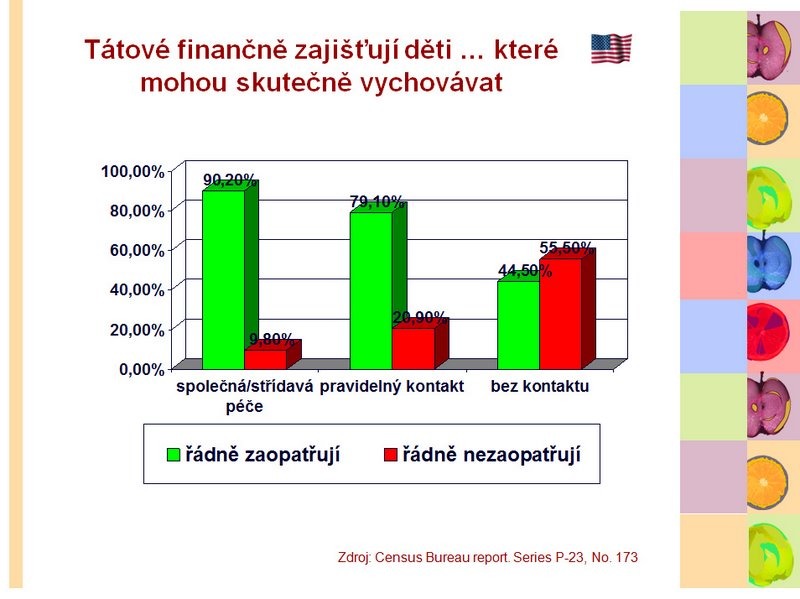 Tátové finančně zajišťují děti … které mohou skutečně vychovávat

100,00%
80,00%
60,00%
40,00%
20,00%
0,00%

90,20%
9,80%
79,10%
20,90%
44,50%
55,50%

společná/střídavá péče
pravidelný kontakt
bez kontaktu

řádně zaopatřují
řádně nezaopatřují

Zdroj: Census Bureau report. Series P-23, No. 173